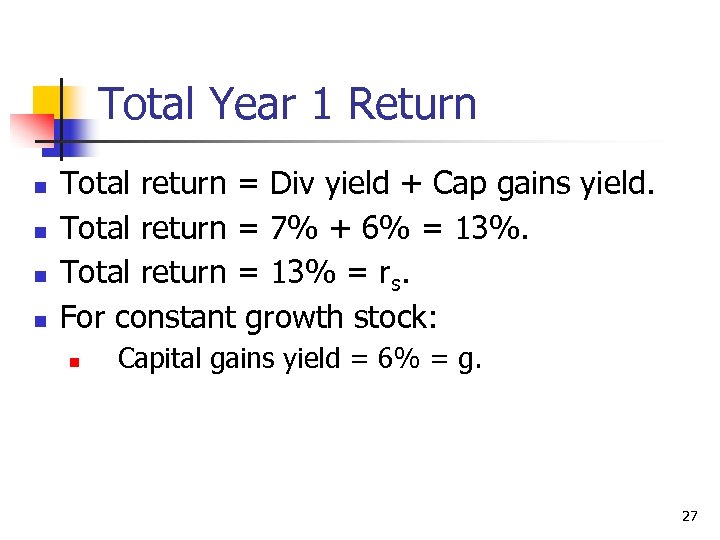 Total Year 1 Return

- Total return = Div yield + Cap gains yield.
- Total return = 7% + 6% = 13%.
- Total return = 13% = $r_s$.
- For constant growth stock:
  - Capital gains yield = 6% = g.

27